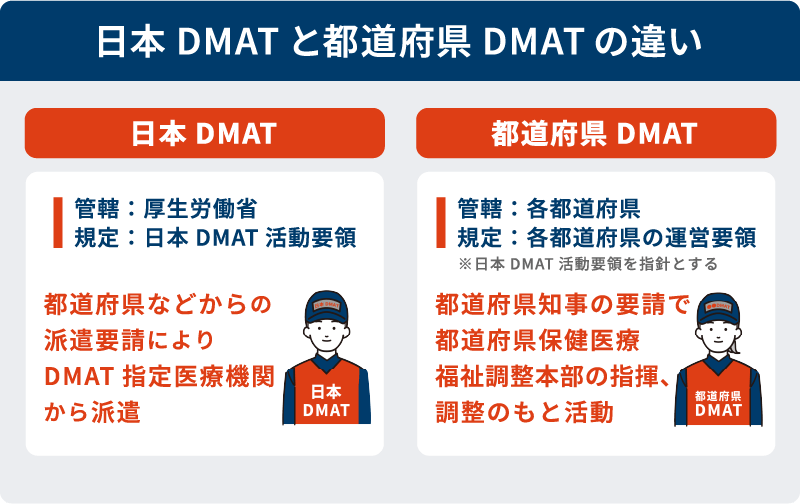 日本 DMAT と都道府県 DMAT の違い

日本 DMAT

管轄：厚生労働省
規定：日本 DMAT 活動要領

都道府県などからの派遣要請により DMAT 指定医療機関から派遣

日本 DMAT

都道府県 DMAT

管轄：各都道府県
規定：各都道府県の運営要領
※日本 DMAT 活動要領を指針とする

都道府県知事の要請で都道府県保健医療福祉調整本部の指揮、調整のもと活動

都道府県 DMAT